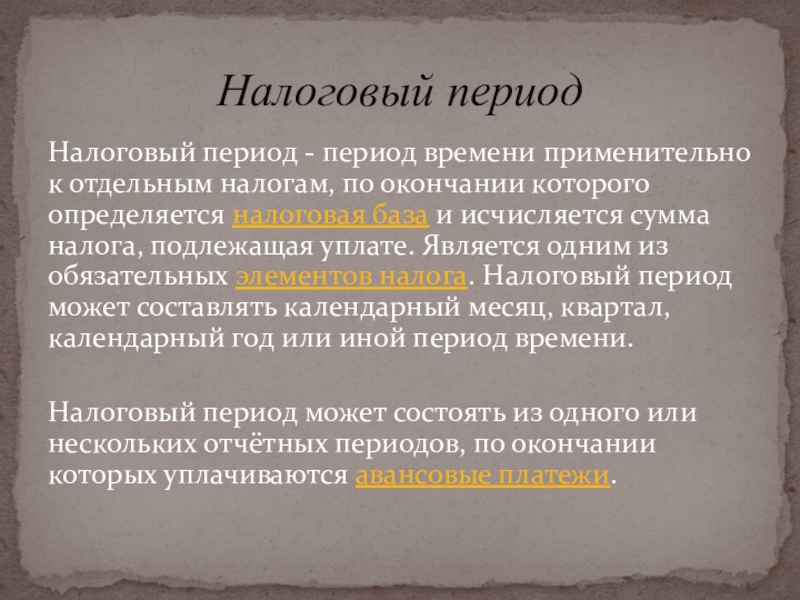 Налоговый период

Налоговый период - период времени применительно к отдельным налогам, по окончании которого определяется налоговая база и исчисляется сумма налога, подлежащая уплате. Является одним из обязательных элементов налога. Налоговый период может составлять календарный месяц, квартал, календарный год или иной период времени.

Налоговый период может состоять из одного или нескольких отчётных периодов, по окончании которых уплачиваются авансовые платежи.